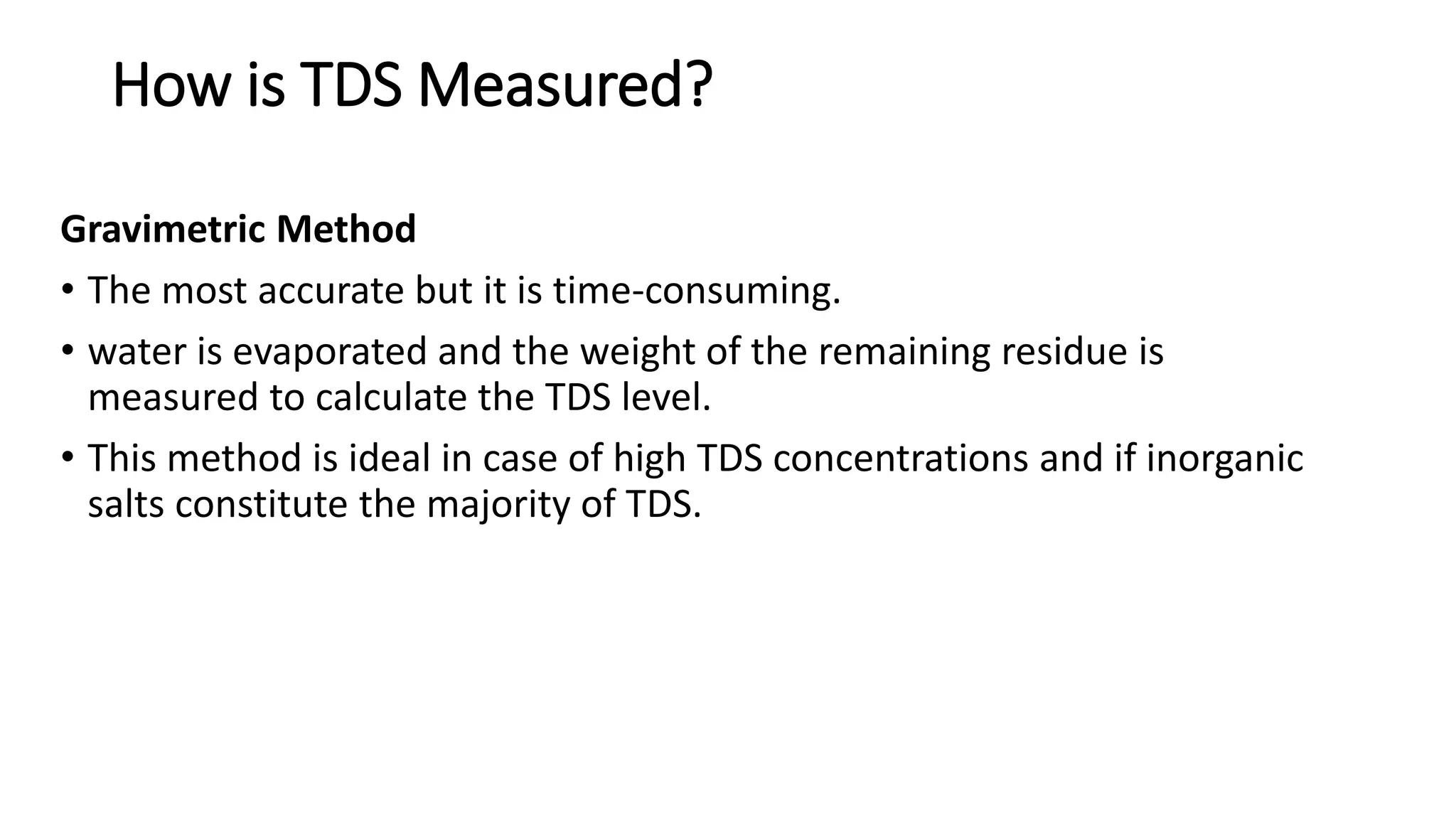 How is TDS Measured?

Gravimetric Method

• The most accurate but it is time-consuming.

• water is evaporated and the weight of the remaining residue is measured to calculate the TDS level.

• This method is ideal in case of high TDS concentrations and if inorganic salts constitute the majority of TDS.